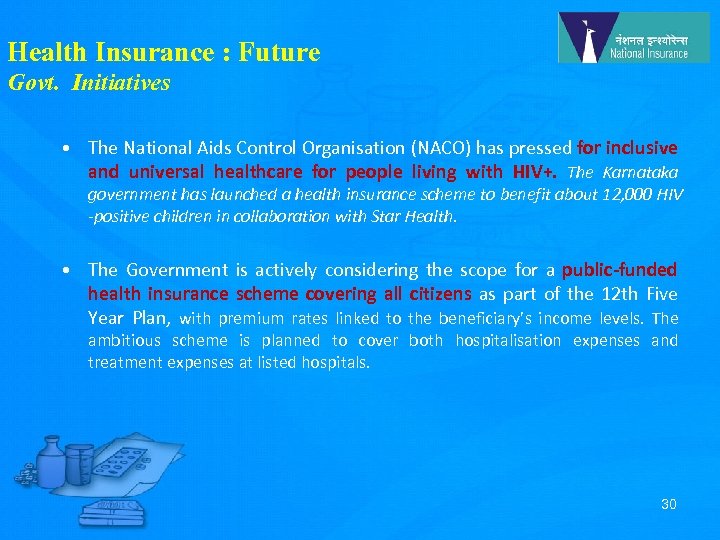 नेशनल इन्श्योरेन्स
National Insurance

Health Insurance : Future
Govt. Initiatives

• The National Aids Control Organisation (NACO) has pressed for inclusive and universal healthcare for people living with HIV+. The Karnataka government has launched a health insurance scheme to benefit about 12,000 HIV -positive children in collaboration with Star Health.

• The Government is actively considering the scope for a public-funded health insurance scheme covering all citizens as part of the 12th Five Year Plan, with premium rates linked to the beneficiary's income levels. The ambitious scheme is planned to cover both hospitalisation expenses and treatment expenses at listed hospitals.

30